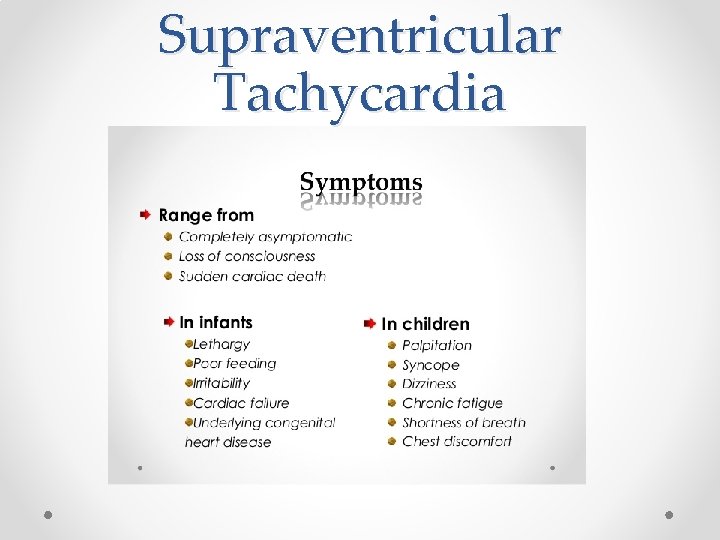 Supraventricular Tachycardia

Symptoms

Range from
Completely asymptomatic
Loss of consciousness
Sudden cardiac death

In infants
Lethargy
Poor feeding
Irritability
Cardiac failure
Underlying congenital heart disease

In children
Palpitation
Syncope
Dizziness
Chronic fatigue
Shortness of breath
Chest discomfort